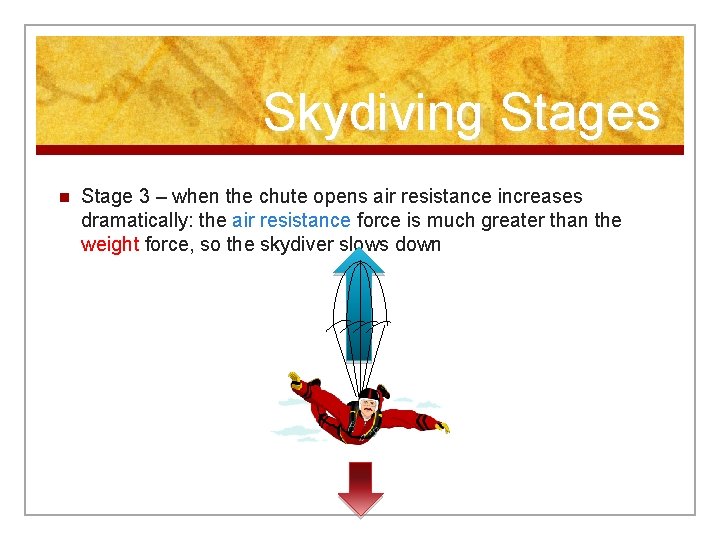 Skydiving Stages

Stage 3 – when the chute opens air resistance increases dramatically: the air resistance force is much greater than the weight force, so the skydiver slows down